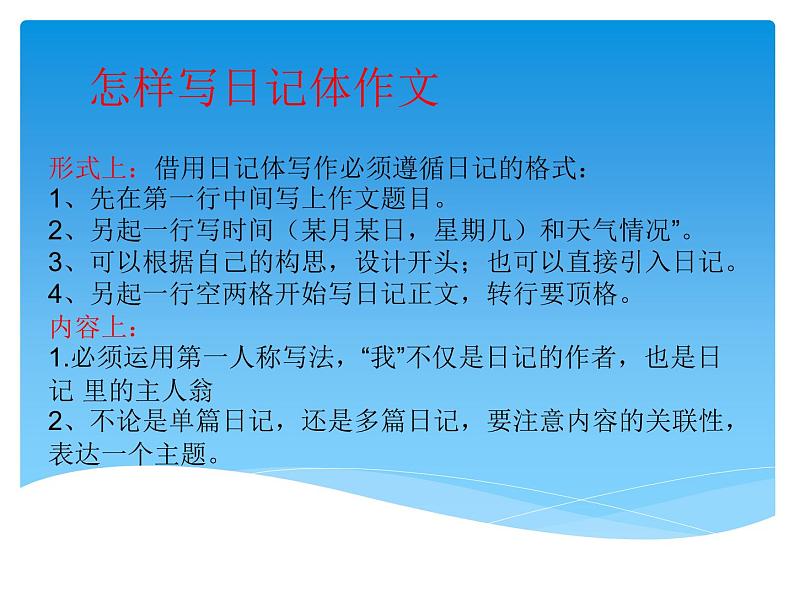 怎样写日记体作文

形式上：借用日记体写作必须遵循日记的格式：
1、先在第一行中间写上作文题目。
2、另起一行写时间（某月某日，星期几）和天气情况”。
3、可以根据自己的构思，设计开头；也可以直接引入日记。
4、另起一行空两格开始写日记正文，转行要顶格。
内容上：
1.必须运用第一人称写法，“我”不仅是日记的作者，也是日记 里的主人翁
2、不论是单篇日记，还是多篇日记，要注意内容的关联性，表达一个主题。